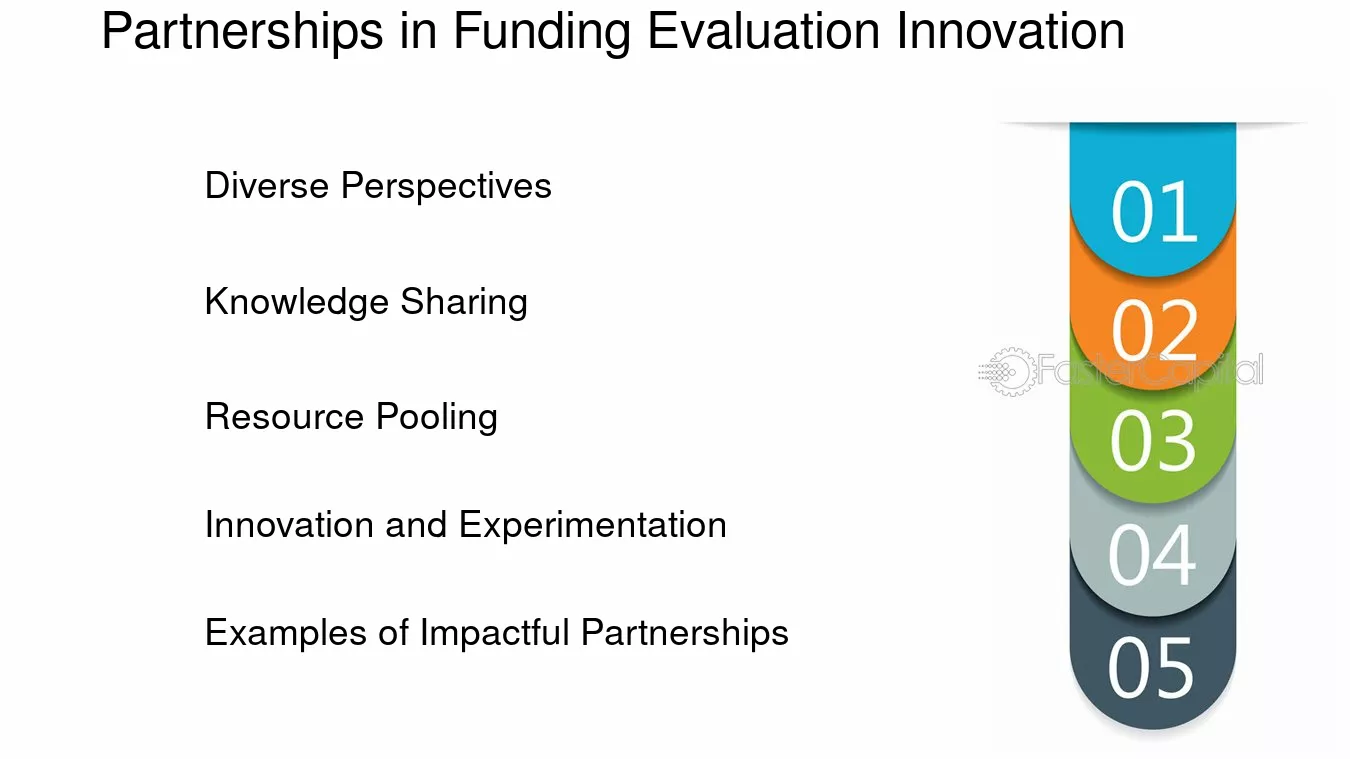 Partnerships in Funding Evaluation Innovation

Diverse Perspectives

Knowledge Sharing

Resource Pooling

Innovation and Experimentation

Examples of Impactful Partnerships

01

02

03

04

05

FasterCapital